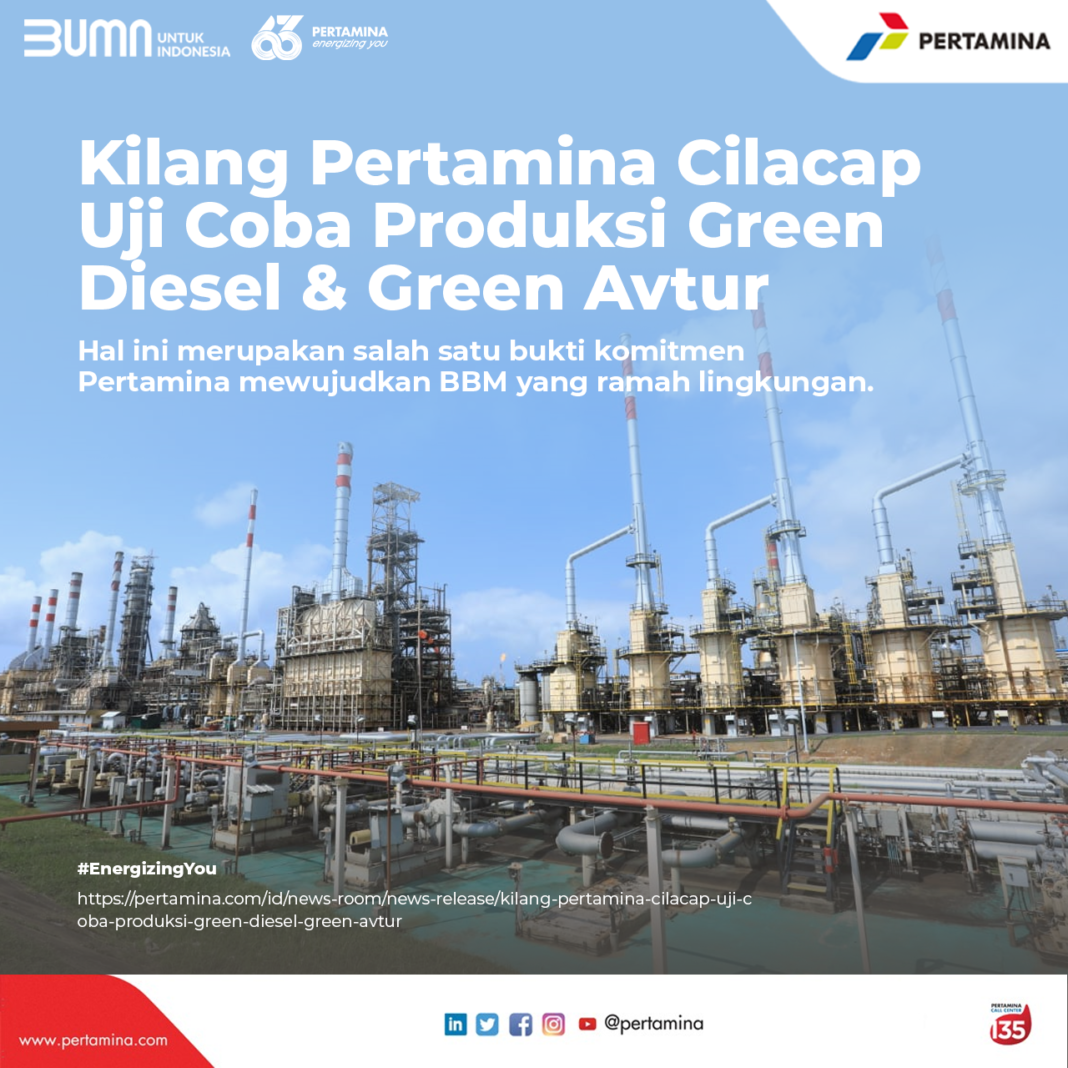 BUMN UNTUK INDONESIA

63 PERTAMINA energizing you

PERTAMINA

Kilang Pertamina Cilacap Uji Coba Produksi Green Diesel & Green Avtur

Hal ini merupakan salah satu bukti komitmen Pertamina mewujudkan BBM yang ramah lingkungan.

#EnergizingYou

https://pertamina.com/id/news-room/news-release/kilang-pertamina-cilacap-uji-coba-produksi-green-diesel-green-avtur

www.pertamina.com

@pertamina

PERTAMINA CALL CENTER 135